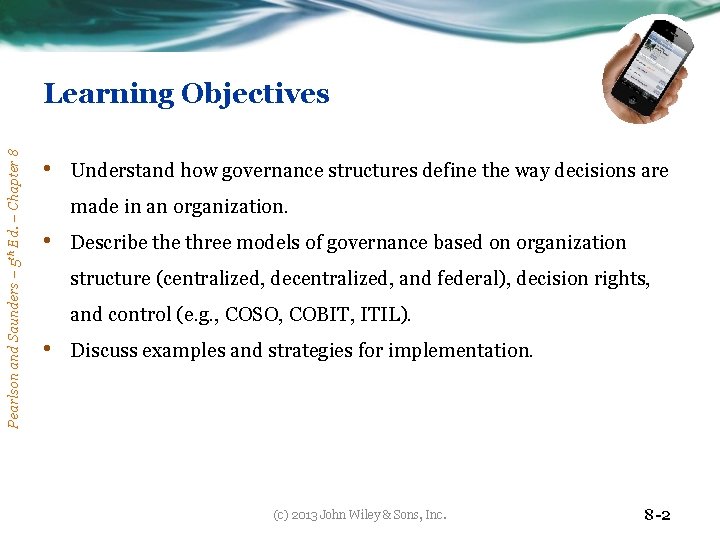 Learning Objectives

Pearlson and Saunders – 5th Ed. – Chapter 8

• Understand how governance structures define the way decisions are made in an organization.

• Describe the three models of governance based on organization structure (centralized, decentralized, and federal), decision rights, and control (e.g., COSO, COBIT, ITIL).

• Discuss examples and strategies for implementation.

(c) 2013 John Wiley & Sons, Inc.

8-2